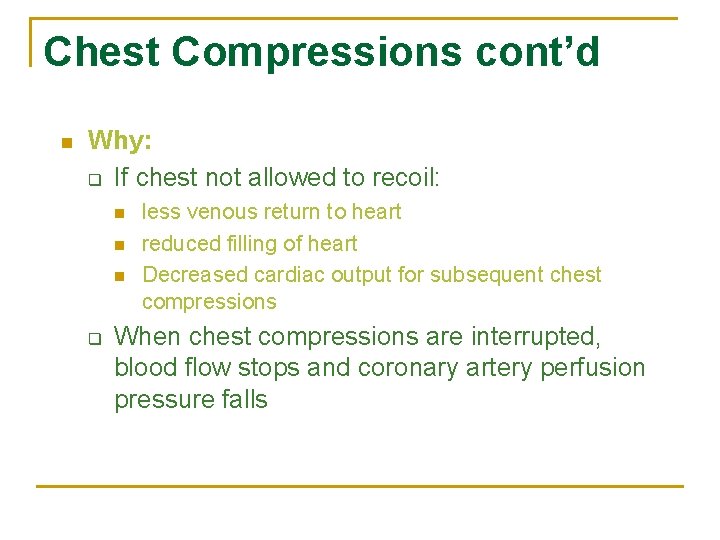 Chest Compressions cont’d

Why:

If chest not allowed to recoil:

less venous return to heart

reduced filling of heart

Decreased cardiac output for subsequent chest compressions

When chest compressions are interrupted, blood flow stops and coronary artery perfusion pressure falls